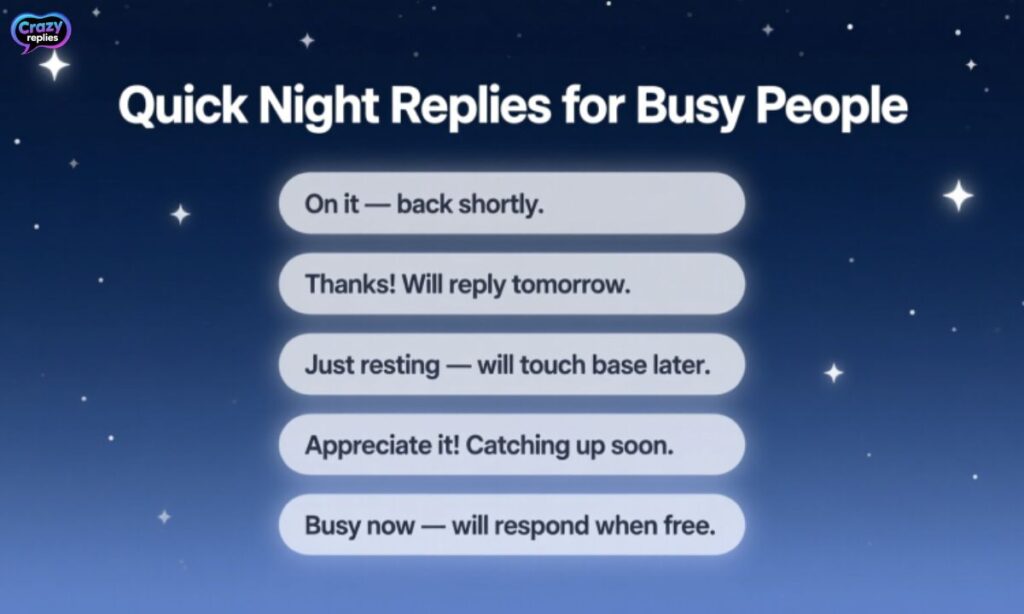 Crazy replies

Quick Night Replies for Busy People

On it — back shortly.

Thanks! Will reply tomorrow.

Just resting — will touch base later.

Appreciate it! Catching up soon.

Busy now — will respond when free.